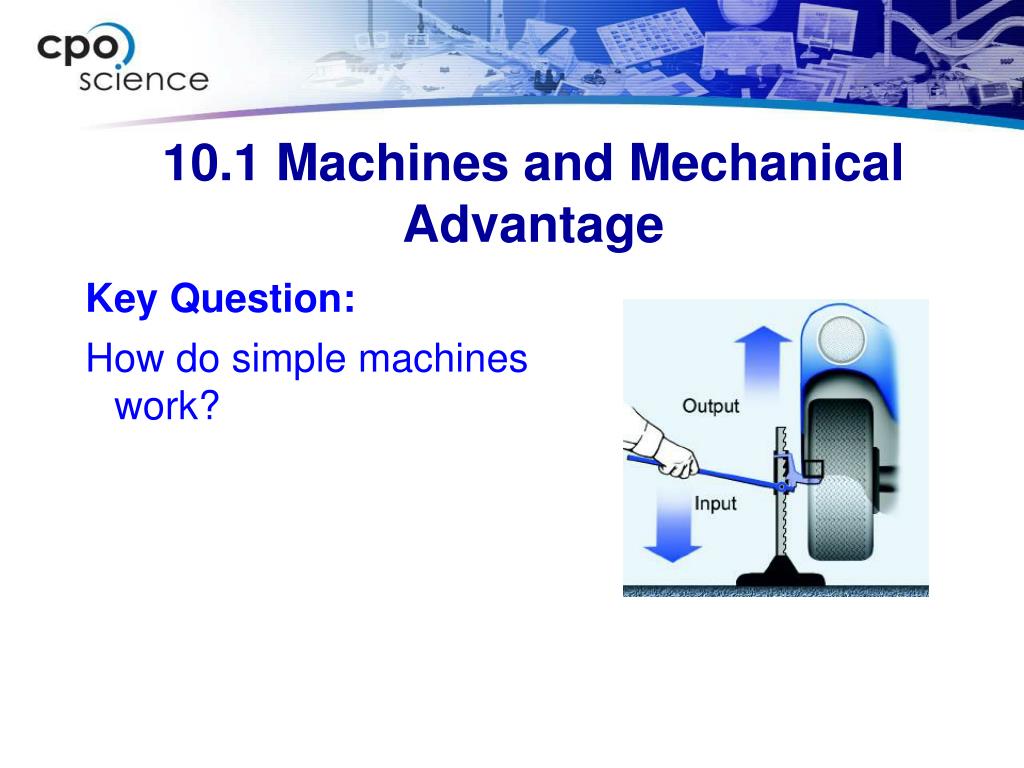 cpo science

10.1 Machines and Mechanical Advantage

Key Question:

How do simple machines work?

Output

Input